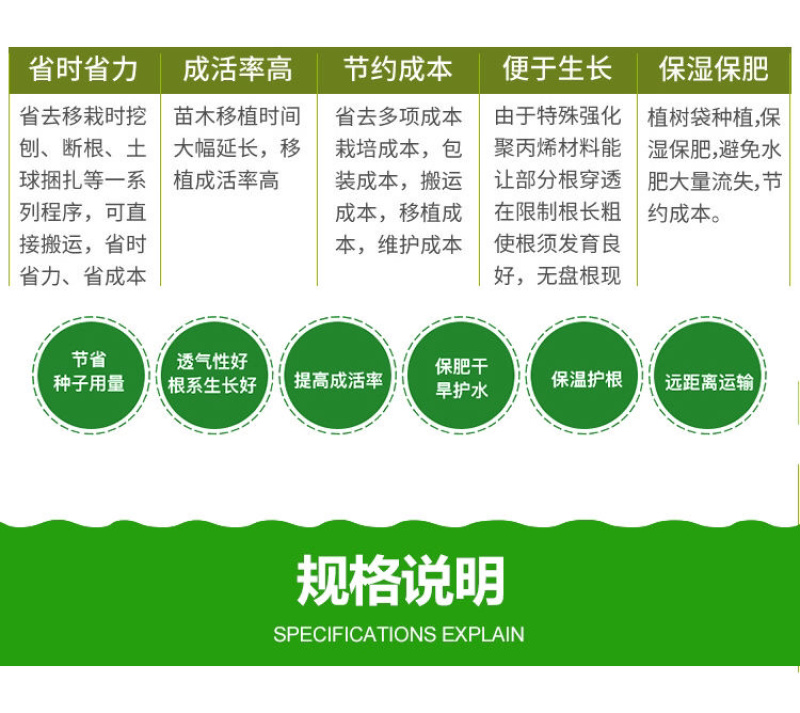 | 省时省力 | 成活率高 | 节约成本 | 便于生长 | 保湿保肥 |
|---|---|---|---|---|
| 省去移栽时挖刨、断根、土球捆扎等一系列程序，可直接搬运，省时省力、省成本 | 苗木移植时间大幅延长，移植成活率高 | 省去多项成本栽培成本，包装成本，搬运成本，移植成本，维护成本 | 由于特殊强化聚丙烯材料能让部分根穿透在限制根长粗使根须发育良好，无盘根现 | 植树袋种植,保湿保肥,避免水肥大量流失,节约成本。 |

节省种子用量

透气性好根系生长好

提高成活率

保肥干旱护水

保温护根

远距离运输

规格说明

SPECIFICATIONS EXPLAIN